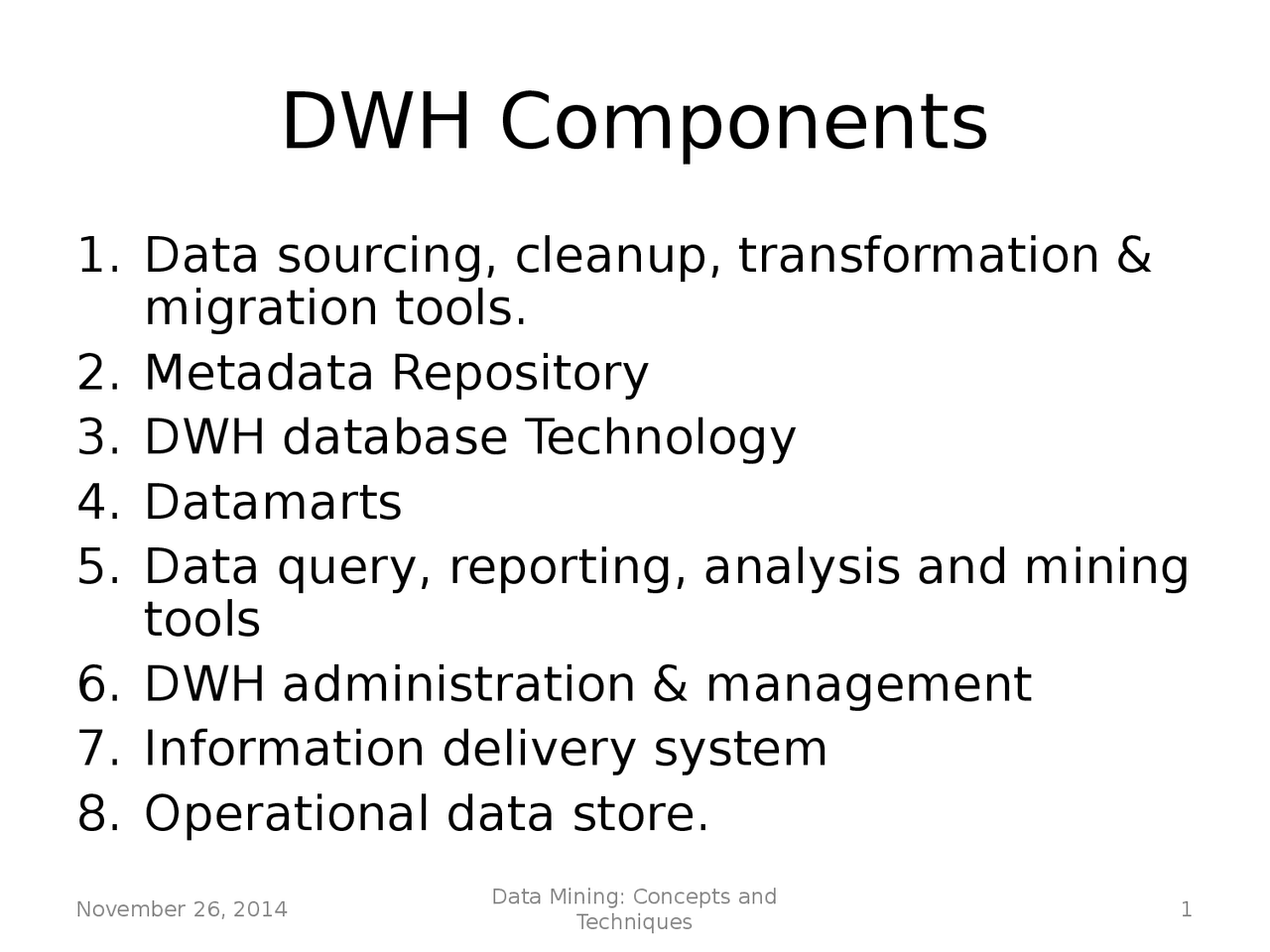 DWH Components

1. Data sourcing, cleanup, transformation & migration tools.
2. Metadata Repository
3. DWH database Technology
4. Datamarts
5. Data query, reporting, analysis and mining tools
6. DWH administration & management
7. Information delivery system
8. Operational data store.

November 26, 2014

Data Mining: Concepts and Techniques

1